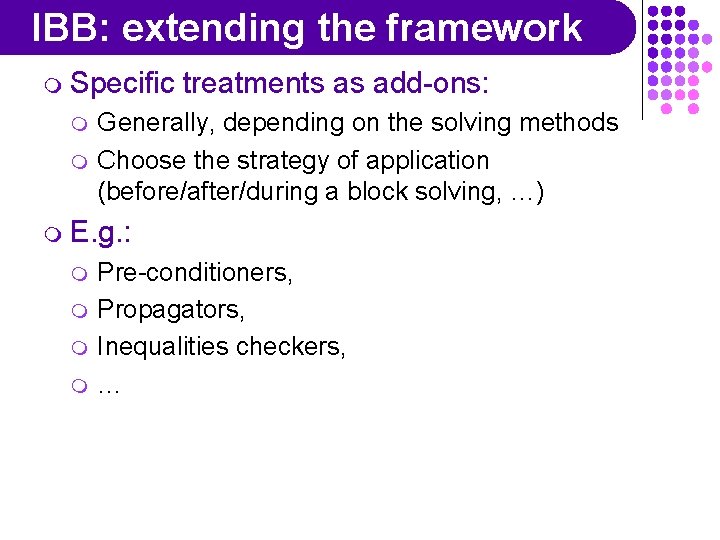 IBB: extending the framework

Specific treatments as add-ons:

Generally, depending on the solving methods

Choose the strategy of application (before/after/during a block solving, …)

E.g.:

Pre-conditioners,

Propagators,

Inequalities checkers,

…